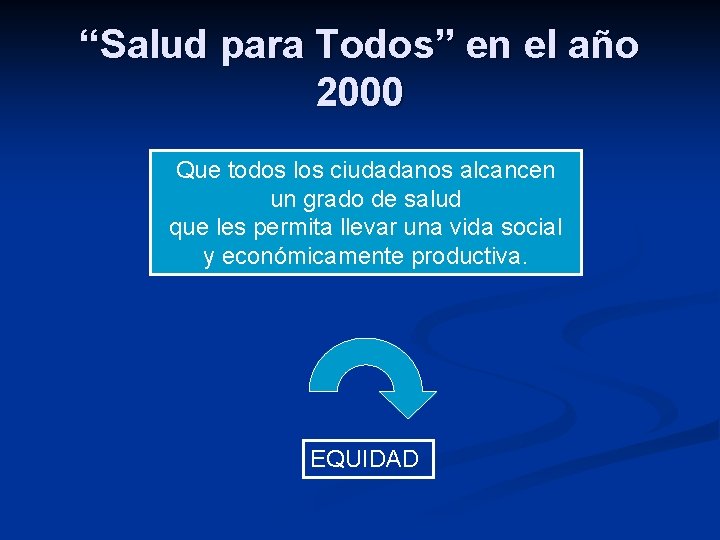 “Salud para Todos” en el año 2000

Que todos los ciudadanos alcancen un grado de salud que les permita llevar una vida social y económicamente productiva.

EQUIDAD